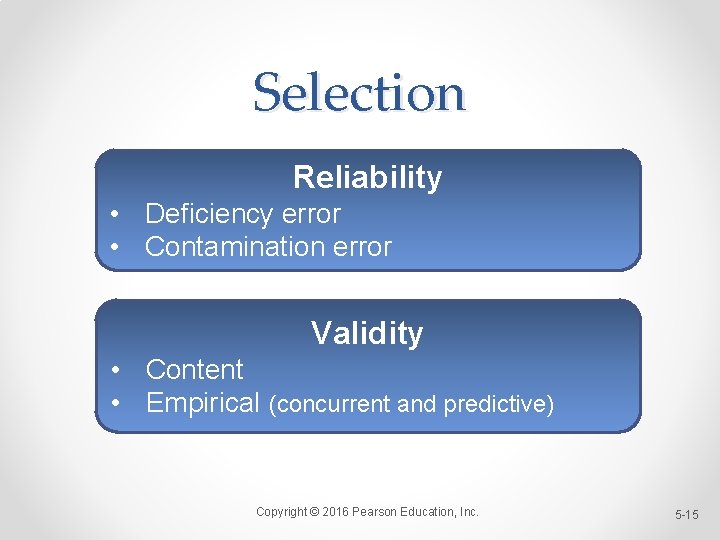 Selection

Reliability
• Deficiency error
• Contamination error

Validity
• Content
• Empirical (concurrent and predictive)

Copyright © 2016 Pearson Education, Inc.

5-15